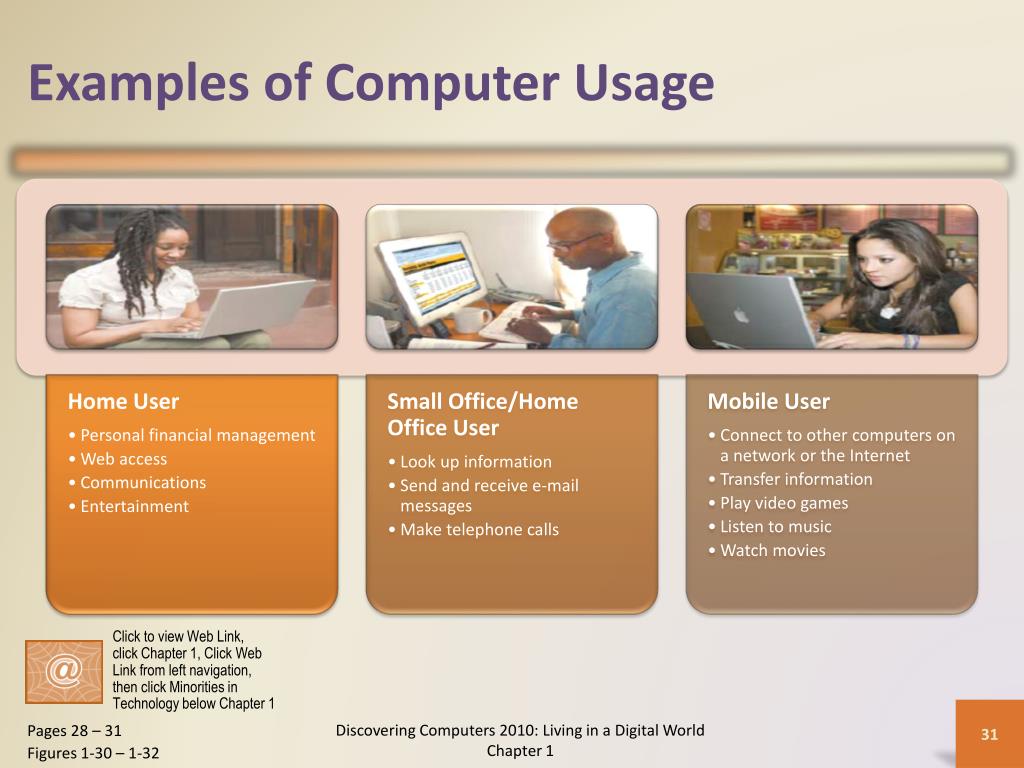 Examples of Computer Usage

Home User
• Personal financial management
• Web access
• Communications
• Entertainment

Small Office/Home Office User
• Look up information
• Send and receive e-mail messages
• Make telephone calls

Mobile User
• Connect to other computers on a network or the Internet
• Transfer information
• Play video games
• Listen to music
• Watch movies

@

Click to view Web Link, click Chapter 1, Click Web Link from left navigation, then click Minorities in Technology below Chapter 1

Pages 28 – 31
Figures 1-30 – 1-32

Discovering Computers 2010: Living in a Digital World
Chapter 1

31